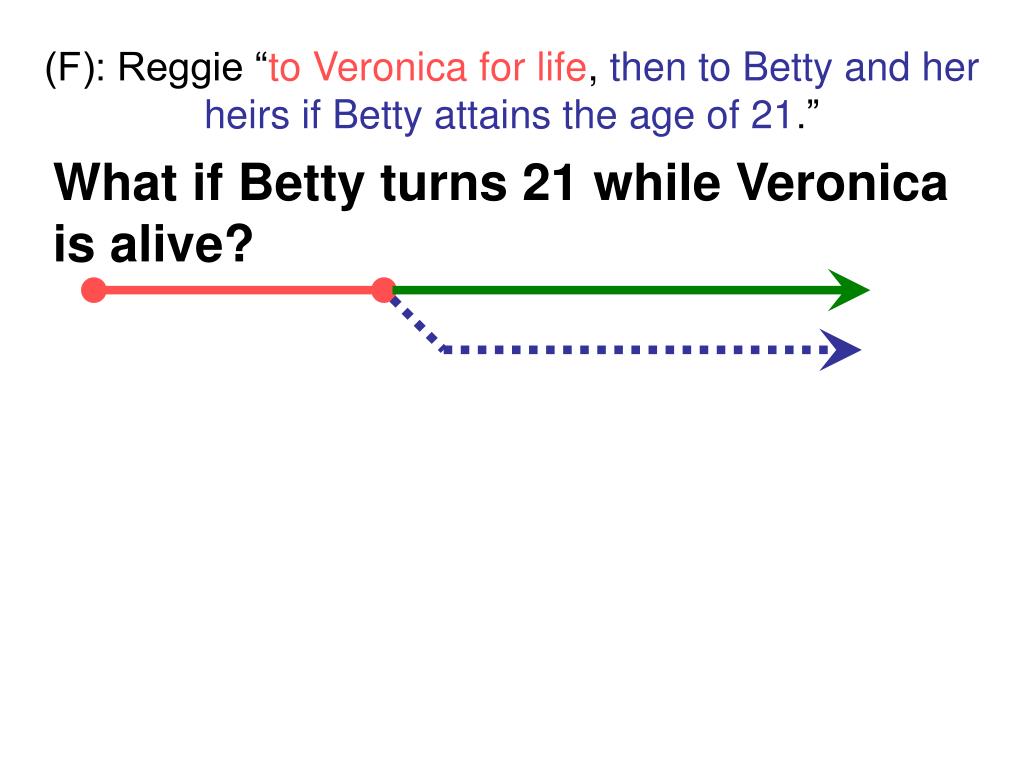 (F): Reggie “to Veronica for life, then to Betty and her heirs if Betty attains the age of 21.”

What if Betty turns 21 while Veronica is alive?